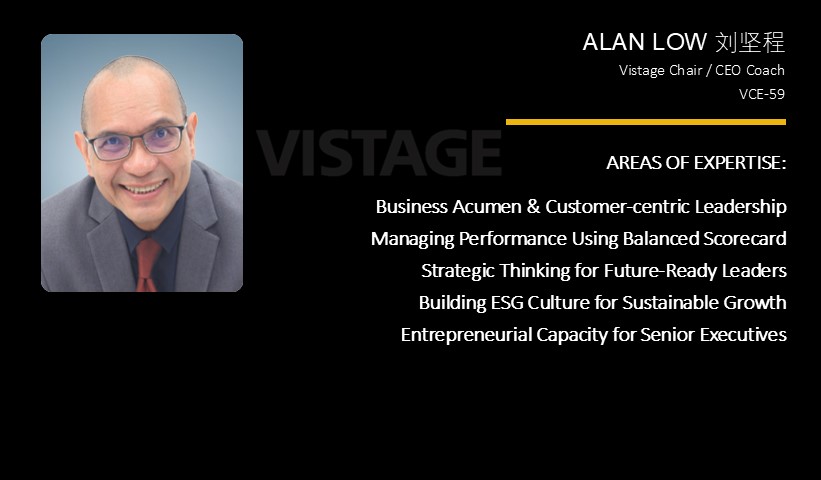 ALAN LOW 刘坚程
Vistage Chair / CEO Coach
VCE-59

VISTAGE

AREAS OF EXPERTISE:

Business Acumen & Customer-centric Leadership
Managing Performance Using Balanced Scorecard
Strategic Thinking for Future-Ready Leaders
Building ESG Culture for Sustainable Growth
Entrepreneurial Capacity for Senior Executives